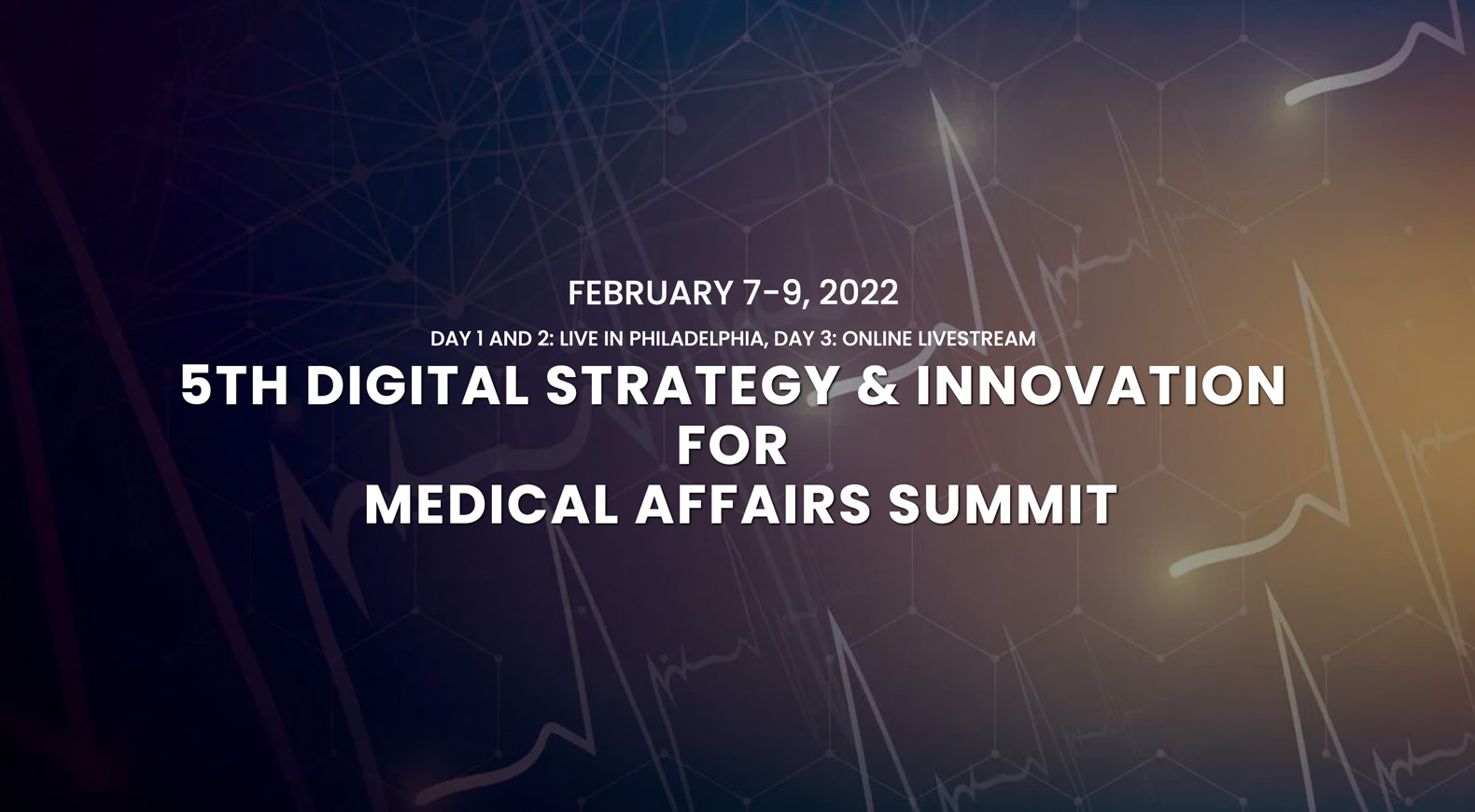 FEBRUARY 7-9, 2022

DAY 1 AND 2: LIVE IN PHILADELPHIA, DAY 3: ONLINE LIVESTREAM

5TH DIGITAL STRATEGY & INNOVATION FOR MEDICAL AFFAIRS SUMMIT